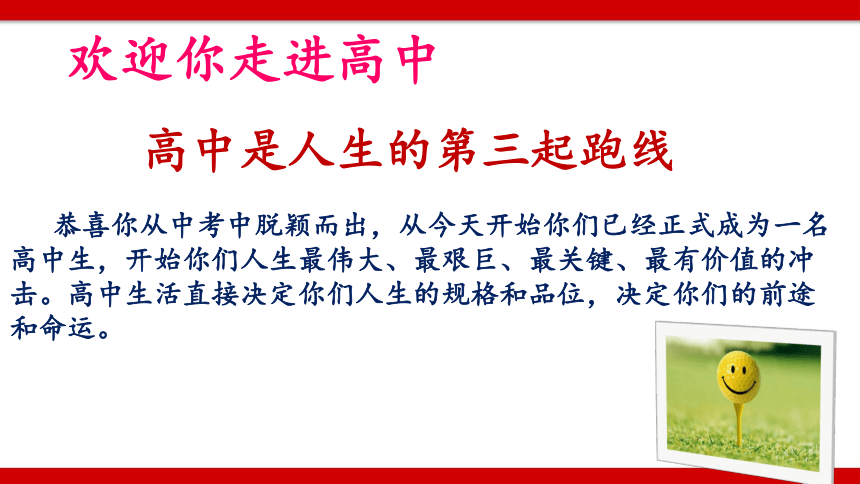 欢迎你走进高中

高中是人生的第三起跑线

恭喜你从中考中脱颖而出，从今天开始你们已经正式成为一名高中生，开始你们人生最伟大、最艰巨、最关键、最有价值的冲击。高中生活直接决定你们人生的规格和品位，决定你们的前途和命运。